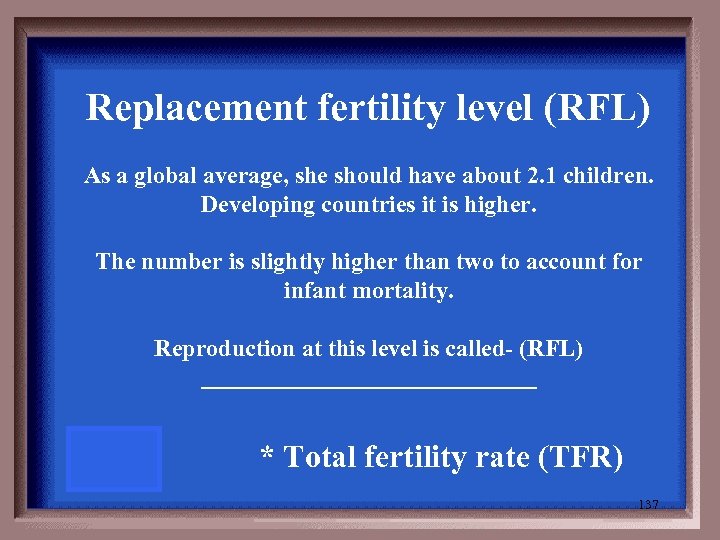 Replacement fertility level (RFL)

As a global average, she should have about 2.1 children. Developing countries it is higher.

The number is slightly higher than two to account for infant mortality.

Reproduction at this level is called- (RFL) ____________________________

* Total fertility rate (TFR)

137